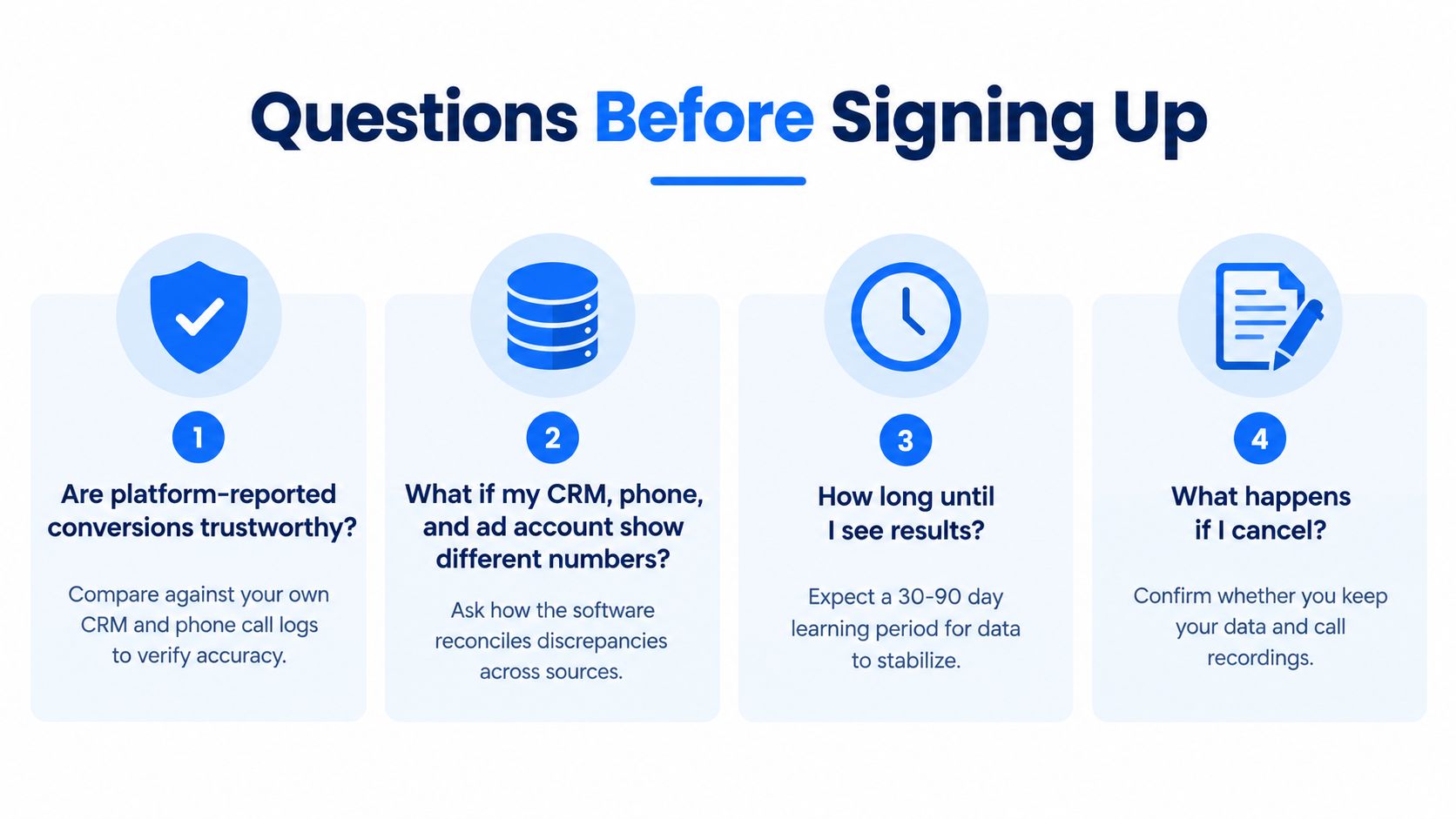 Questions Before Signing Up

1

Are platform-reported conversions trustworthy?

Compare against your own CRM and phone call logs to verify accuracy.

2

What if my CRM, phone, and ad account show different numbers?

Ask how the software reconciles discrepancies across sources.

3

How long until I see results?

Expect a 30-90 day learning period for data to stabilize.

4

What happens if I cancel?

Confirm whether you keep your data and call recordings.